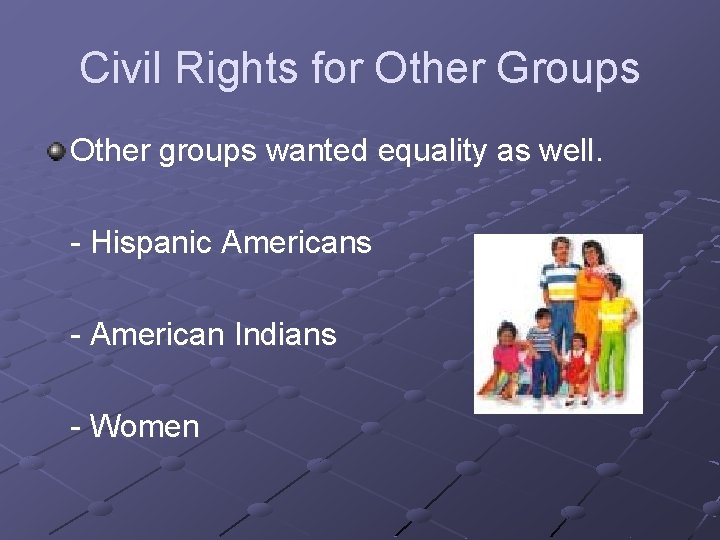 Civil Rights for Other Groups

Other groups wanted equality as well.

- Hispanic Americans

- American Indians

- Women